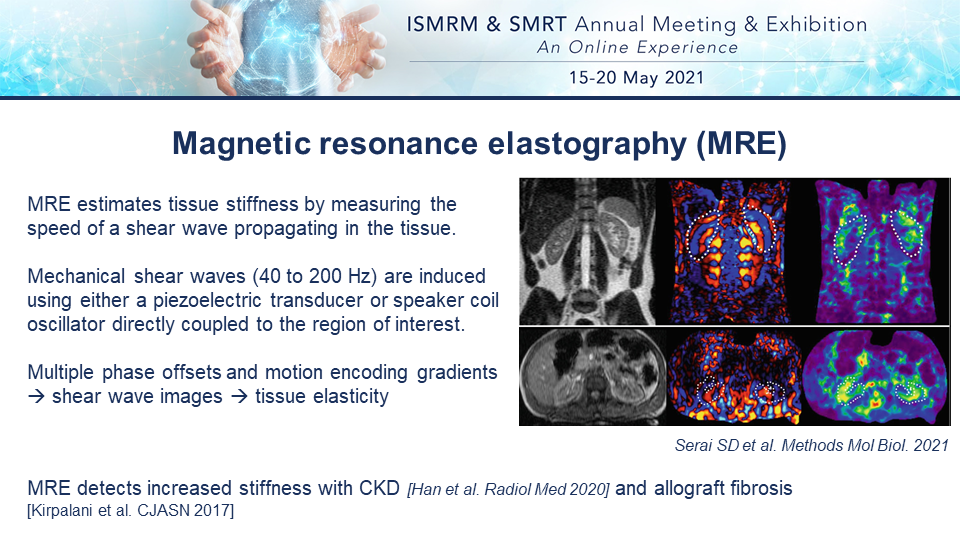 ISMRM & SMRT Annual Meeting & Exhibition
An Online Experience
15-20 May 2021

Magnetic resonance elastography (MRE)

MRE estimates tissue stiffness by measuring the speed of a shear wave propagating in the tissue.

Mechanical shear waves (40 to 200 Hz) are induced using either a piezoelectric transducer or speaker coil oscillator directly coupled to the region of interest.

Multiple phase offsets and motion encoding gradients → shear wave images → tissue elasticity

Serai SD et al. Methods Mol Biol. 2021

MRE detects increased stiffness with CKD [Han et al. Radiol Med 2020] and allograft fibrosis [Kirpalani et al. CJASN 2017]